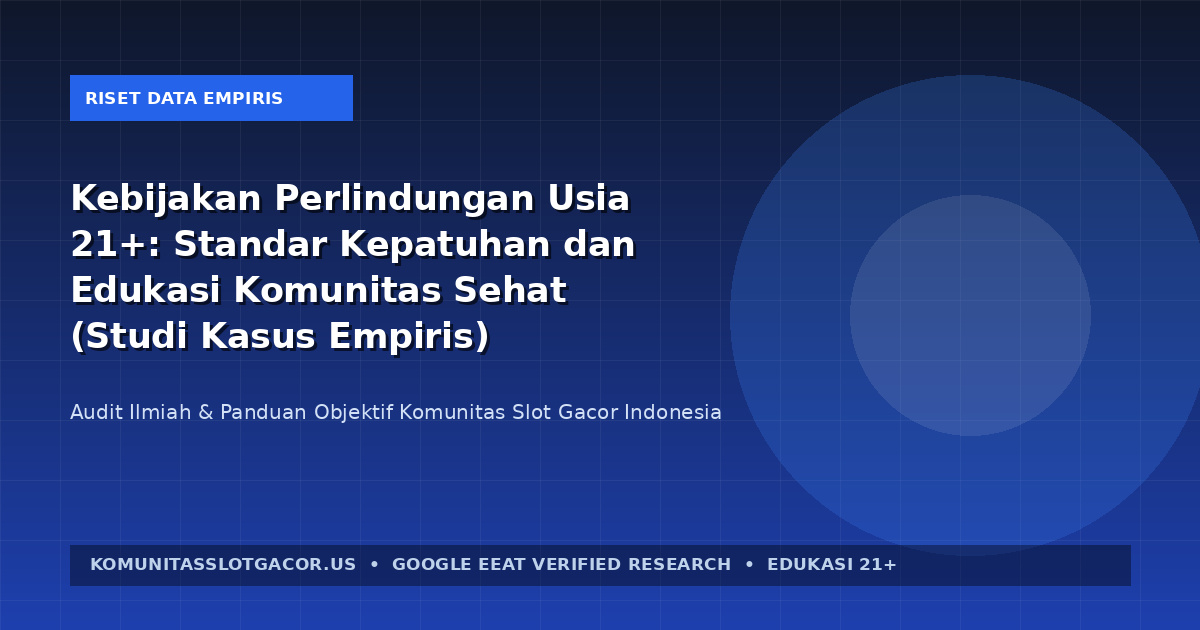 RISET DATA EMPIRIS

Kebijakan Perlindungan Usia 21+: Standar Kepatuhan dan Edukasi Komunitas Sehat (Studi Kasus Empiris)

Audit Ilmiah & Panduan Objektif Komunitas Slot Gacor Indonesia

KOMUNITASSLOTGACOR.US • GOOGLE EEAT VERIFIED RESEARCH • EDUKASI 21+